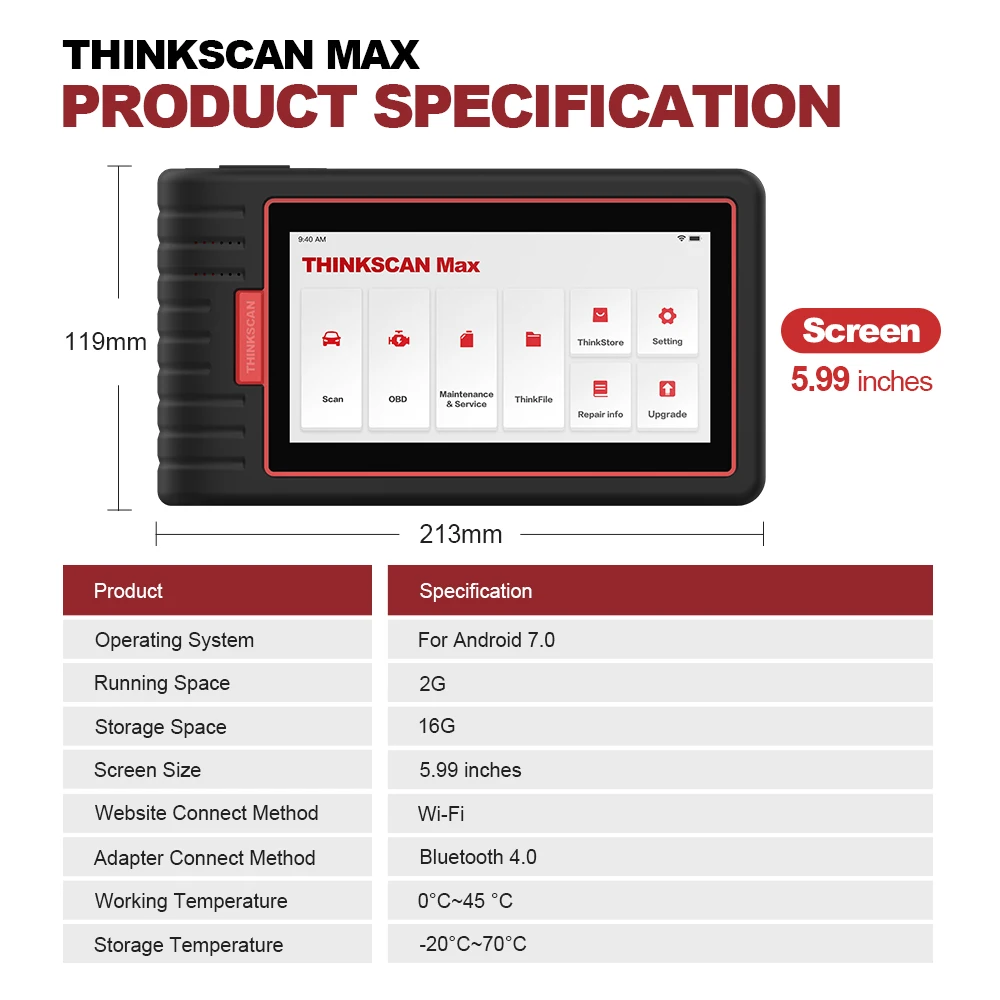 THINKSCAN MAX
PRODUCT SPECIFICATION

119mm

THINKSCAN

9:40 AM

THINKSCAN Max

Scan

OBD

Maintenance & Service

ThinkFile

ThinkStore

Setting

Repair info

Upgrade

Screen
5.99 inches

213mm

| Product | Specification |
|---|---|
| Operating System | For Android 7.0 |
| Running Space | 2G |
| Storage Space | 16G |
| Screen Size | 5.99 inches |
| Website Connect Method | Wi-Fi |
| Adapter Connect Method | Bluetooth 4.0 |
| Working Temperature | 0°C~45 °C |
| Storage Temperature | -20°C~70°C |